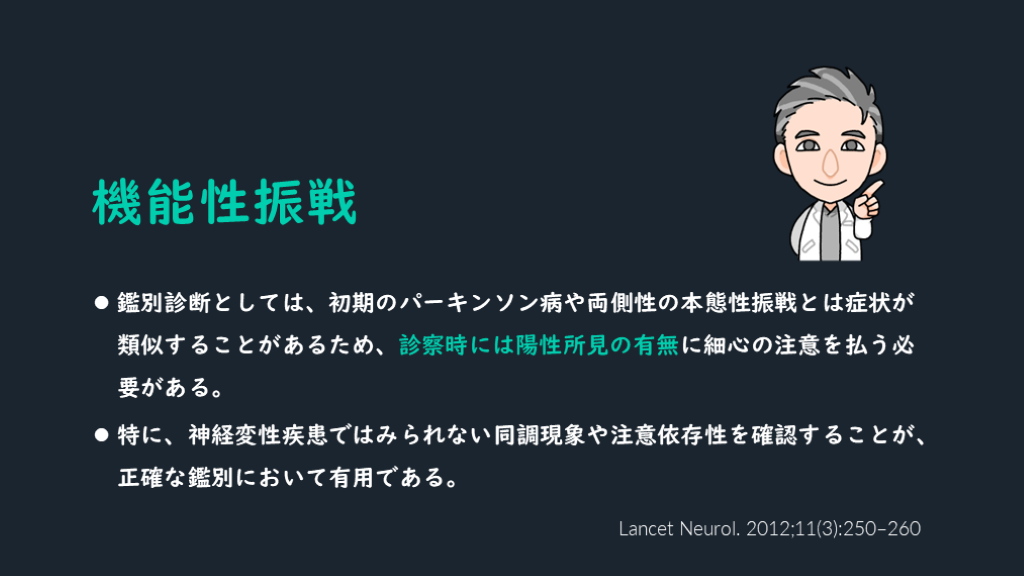 機能性振戦

● 鑑別診断としては、初期のパーキンソン病や両側性の本態性振戦とは症状が類似することがあるため、診察時には陽性所見の有無に細心の注意を払う必要がある。

● 特に、神経変性疾患ではみられない同調現象や注意依存性を確認することが、正確な鑑別において有用である。

Lancet Neurol. 2012;11(3):250–260